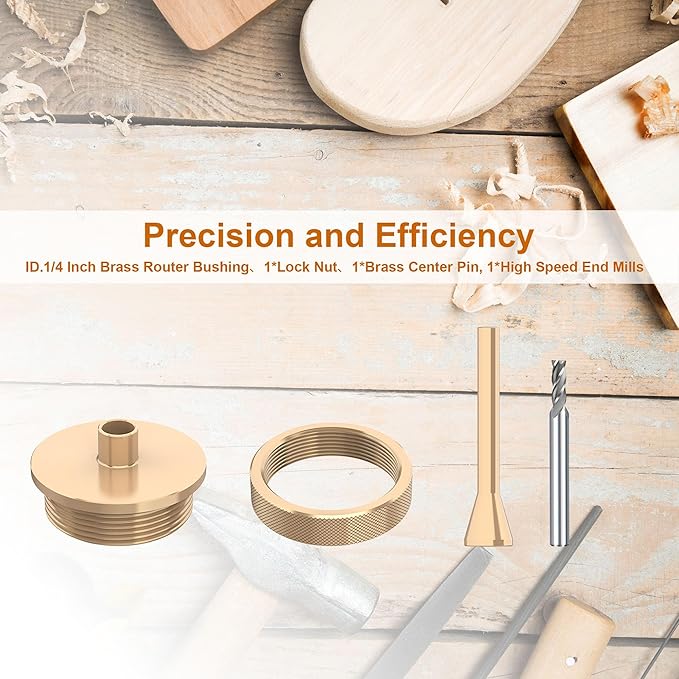 Precision and Efficiency

ID.1/4 Inch Brass Router Bushing、1*Lock Nut、1*Brass Center Pin, 1*High Speed End Mills